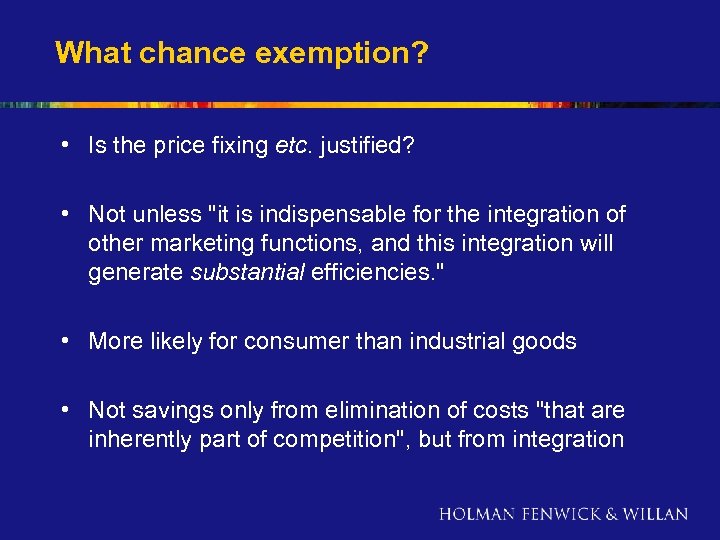 What chance exemption?

• Is the price fixing etc. justified?

• Not unless "it is indispensable for the integration of other marketing functions, and this integration will generate substantial efficiencies."

• More likely for consumer than industrial goods

• Not savings only from elimination of costs "that are inherently part of competition", but from integration

HOLMAN FENWICK & WILLAN